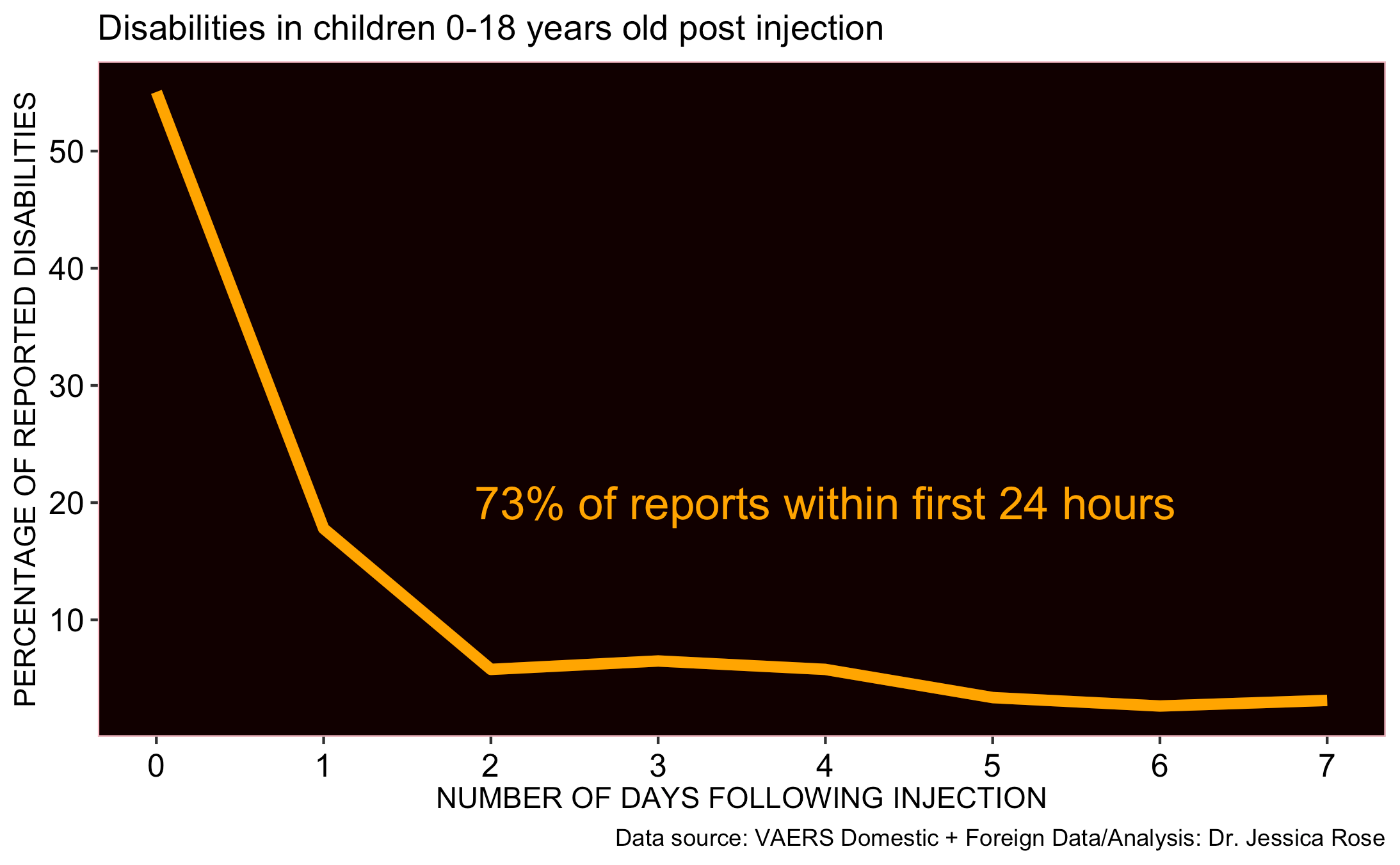 Disabilities in children 0-18 years old post injection

PERCENTAGE OF REPORTED DISABILITIES

50
40
30
20
10

73% of reports within first 24 hours

0 1 2 3 4 5 6 7

NUMBER OF DAYS FOLLOWING INJECTION

Data source: VAERS Domestic + Foreign Data/Analysis: Dr. Jessica Rose